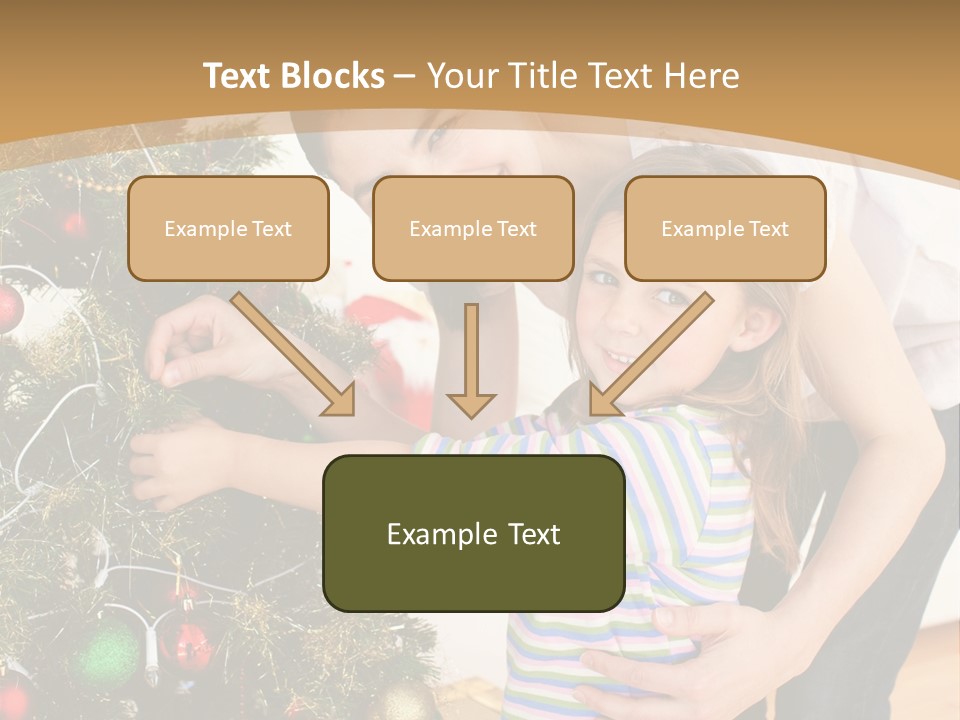 Text Blocks – Your Title Text Here

Example Text

Example Text

Example Text

Example Text